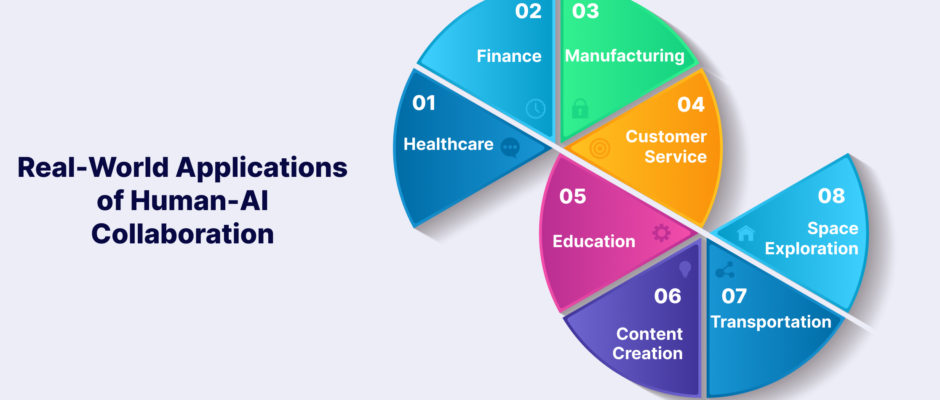 Real-World Applications of Human-AI Collaboration

01
Healthcare

02
Finance

03
Manufacturing

04
Customer Service

05
Education

06
Content Creation

07
Transportation

08
Space Exploration